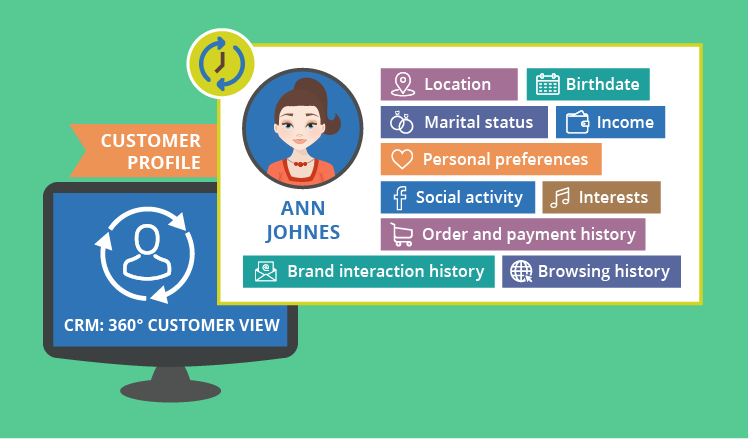 CUSTOMER PROFILE

CRM: 360° CUSTOMER VIEW

ANN JOHNES

Location
Birthdate
Marital status
Income
Personal preferences
Social activity
Interests
Order and payment history
Brand interaction history
Browsing history